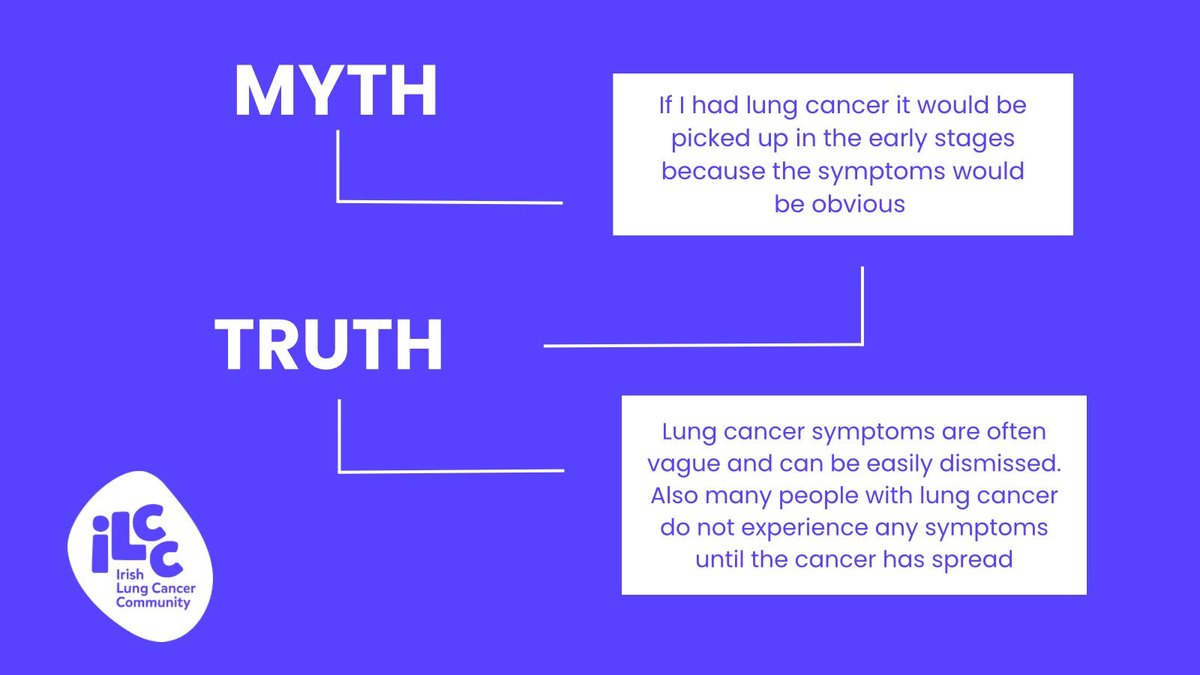 MYTH

If I had lung cancer it would be picked up in the early stages because the symptoms would be obvious

TRUTH

Lung cancer symptoms are often vague and can be easily dismissed. Also many people with lung cancer do not experience any symptoms until the cancer has spread

iLCC
Irish Lung Cancer Community